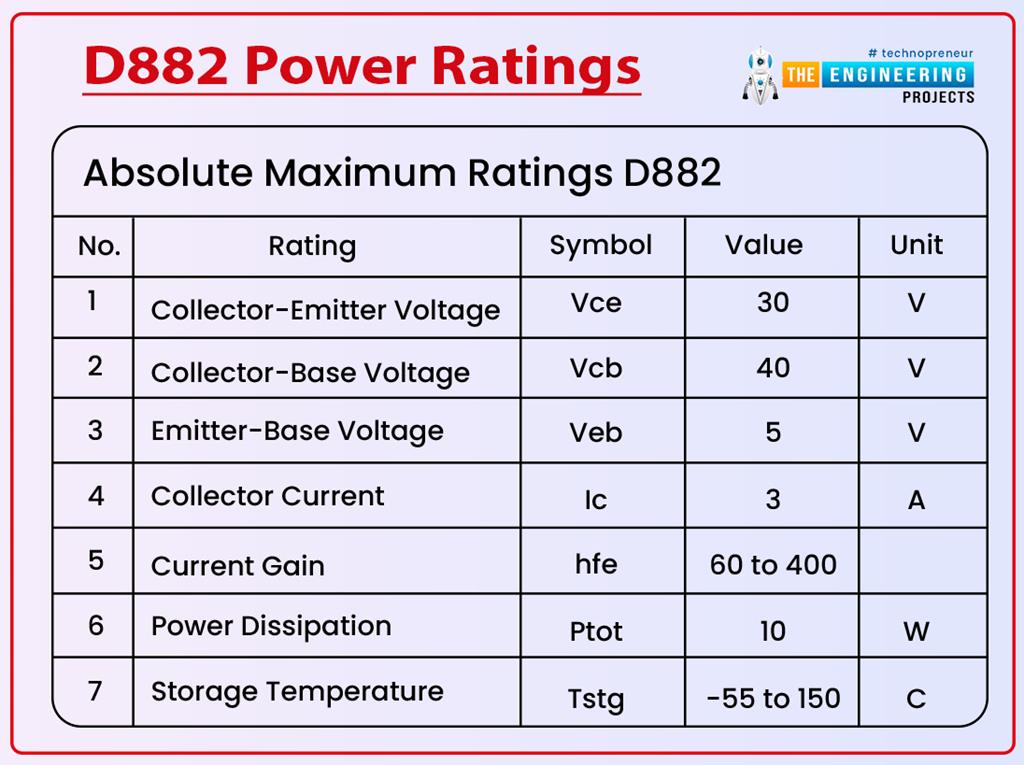 D882 Power Ratings

# technopreneur
THE ENGINEERING
PROJECTS

Absolute Maximum Ratings D882

| No. | Rating | Symbol | Value | Unit |
|---|---|---|---|---|
| 1 | Collector-Emitter Voltage | Vce | 30 | V |
| 2 | Collector-Base Voltage | Vcb | 40 | V |
| 3 | Emitter-Base Voltage | Veb | 5 | V |
| 4 | Collector Current | Ic | 3 | A |
| 5 | Current Gain | hfe | 60 to 400 | |
| 6 | Power Dissipation | Ptot | 10 | W |
| 7 | Storage Temperature | Tstg | -55 to 150 | C |